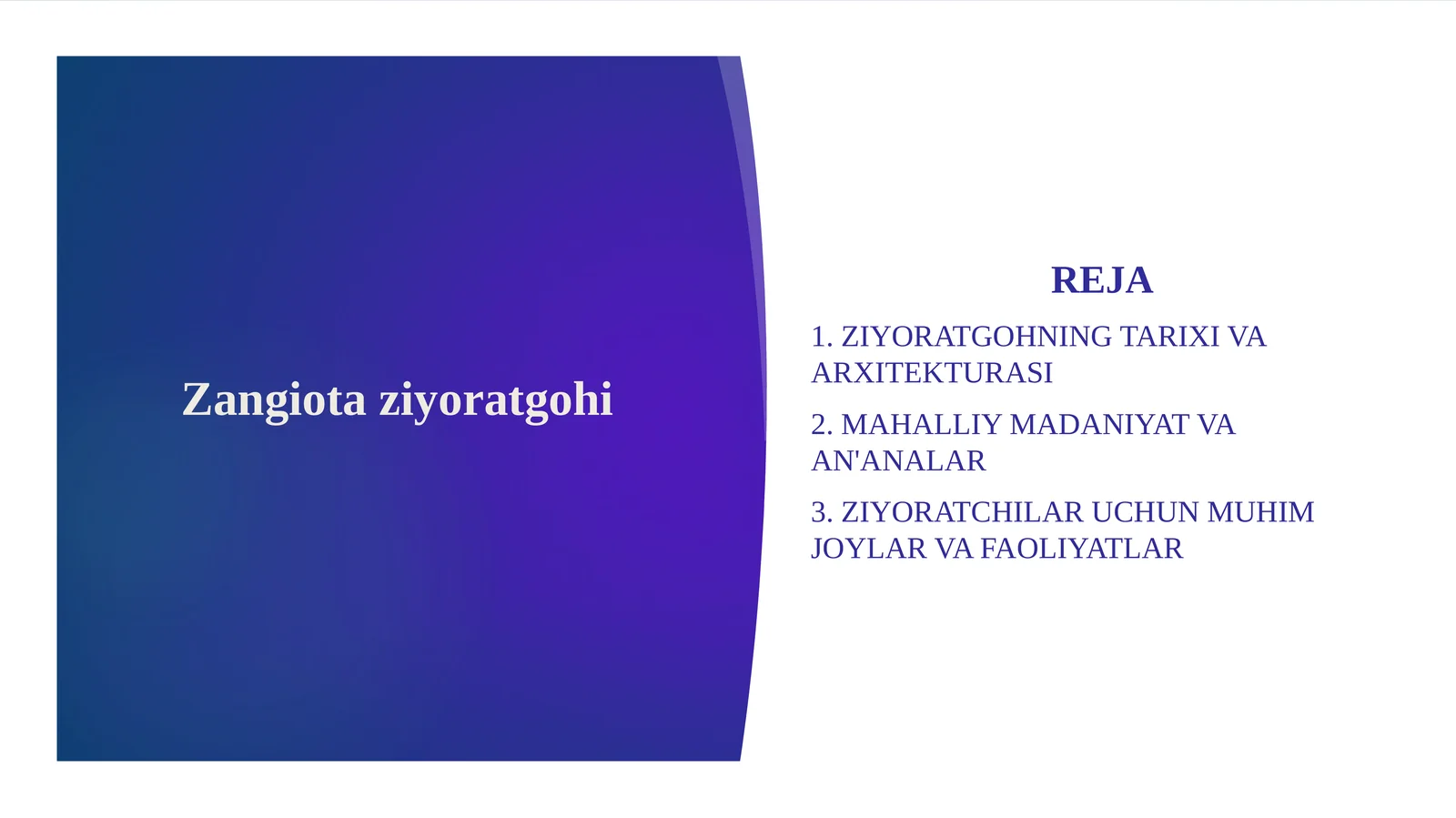 Zangiota ziyoratgohi

REJA

1. ZIYORATGOHNING TARIXI VA ARXITEKTURASI

2. MAHALLIY MADANIYAT VA AN'ANALAR

3. ZIYORATCHILAR UCHUN MUHIM JOYLAR VA FAOLIYATLAR